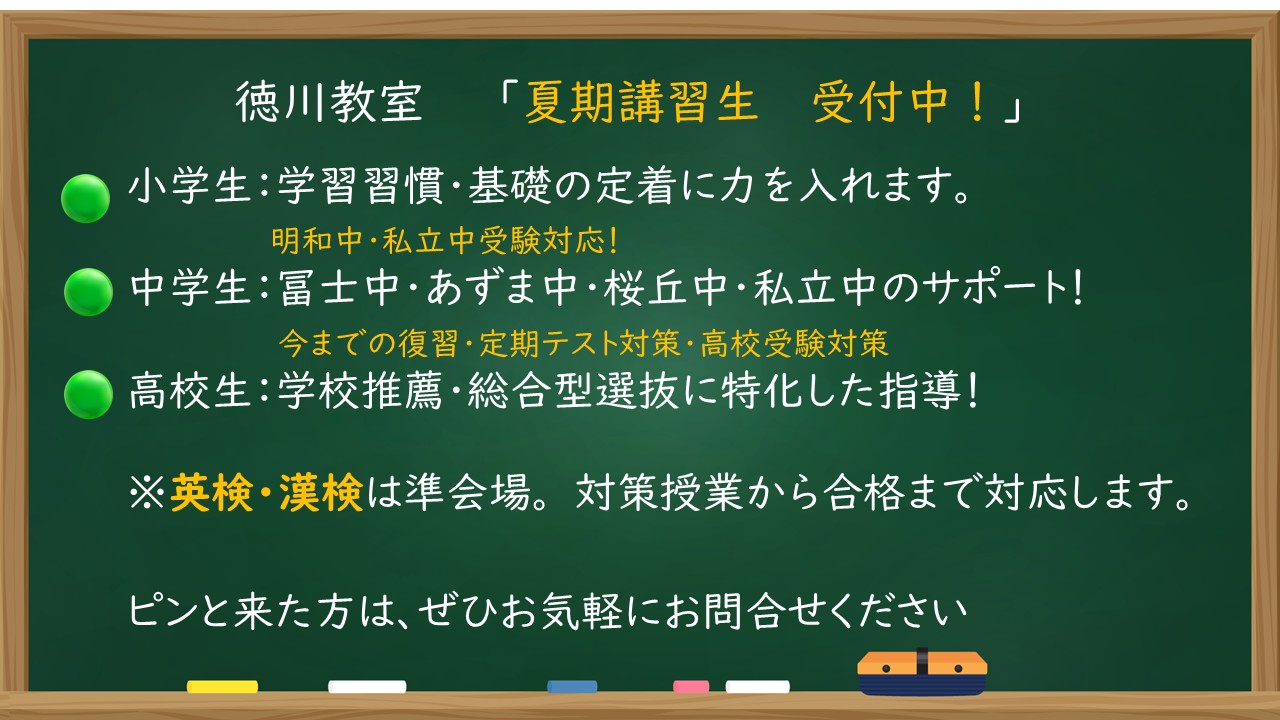 徳川教室　「夏期講習生　受付中！」

小学生：学習習慣・基礎の定着に力を入れます。

明和中・私立中受験対応！

中学生：冨士中・あずま中・桜丘中・私立中のサポート！

今までの復習・定期テスト対策・高校受験対策

高校生：学校推薦・総合型選抜に特化した指導！

※英検・漢検は準会場。対策授業から合格まで対応します。

ピンと来た方は、ぜひお気軽にお問合せください